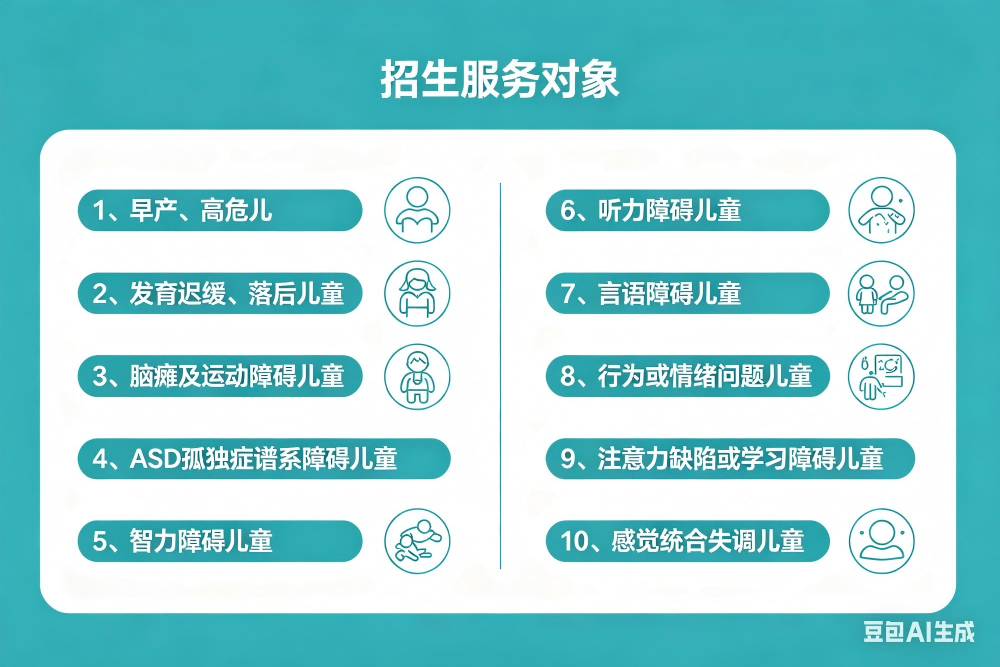 招生服务对象

1、早产、高危儿

2、发育迟缓、落后儿童

3、脑瘫及运动障碍儿童

4、ASD孤独症谱系障碍儿童

5、智力障碍儿童

6、听力障碍儿童

7、言语障碍儿童

8、行为或情绪问题儿童

9、注意力缺陷或学习障碍儿童

10、感觉统合失调儿童

豆包AI生成